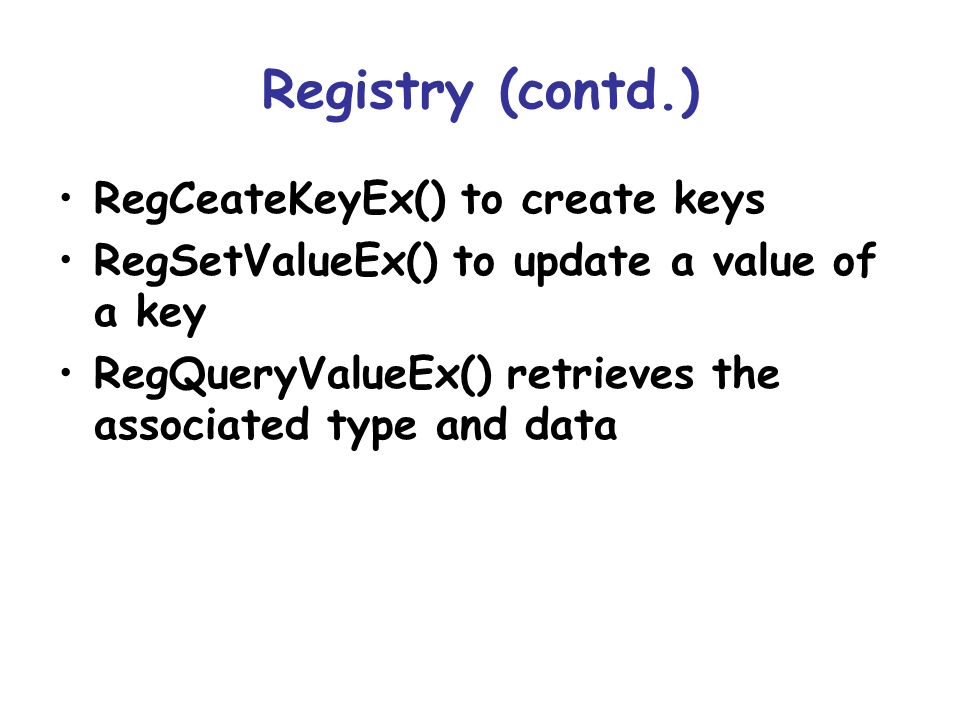 Registry (contd.)

• RegCeateKeyEx() to create keys
• RegSetValueEx() to update a value of a key
• RegQueryValueEx() retrieves the associated type and data